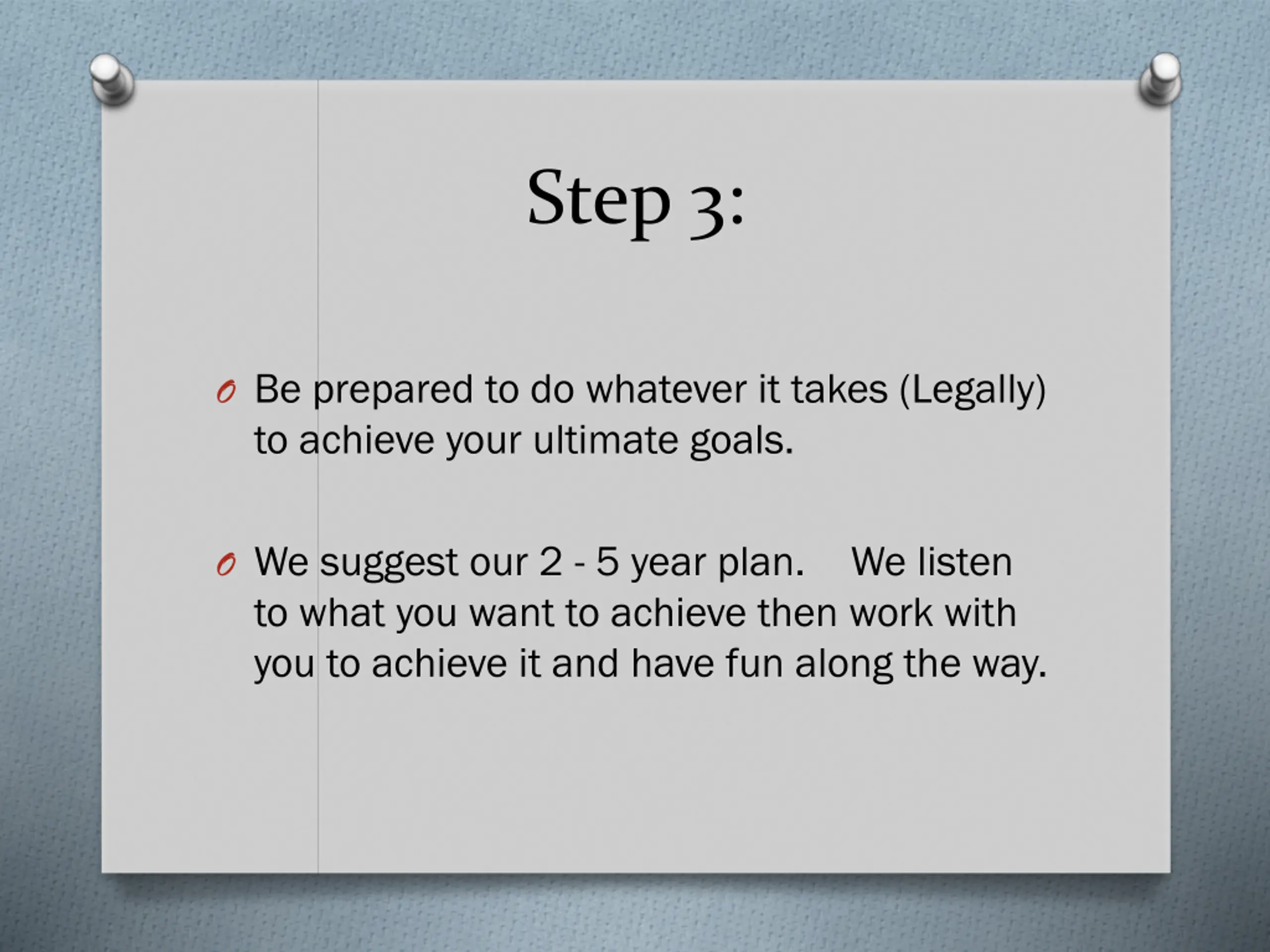 Step 3:

Be prepared to do whatever it takes (Legally) to achieve your ultimate goals.

We suggest our 2 - 5 year plan. We listen to what you want to achieve then work with you to achieve it and have fun along the way.